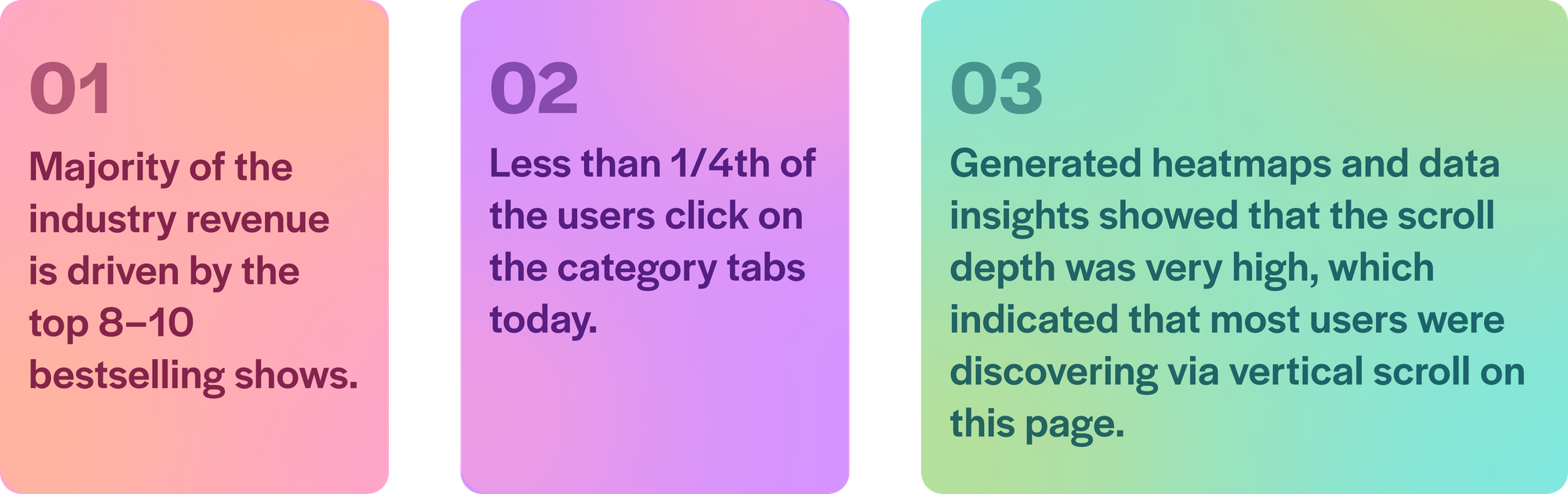 01

Majority of the industry revenue is driven by the top 8–10 bestselling shows.

02

Less than 1/4th of the users click on the category tabs today.

03

Generated heatmaps and data insights showed that the scroll depth was very high, which indicated that most users were discovering via vertical scroll on this page.